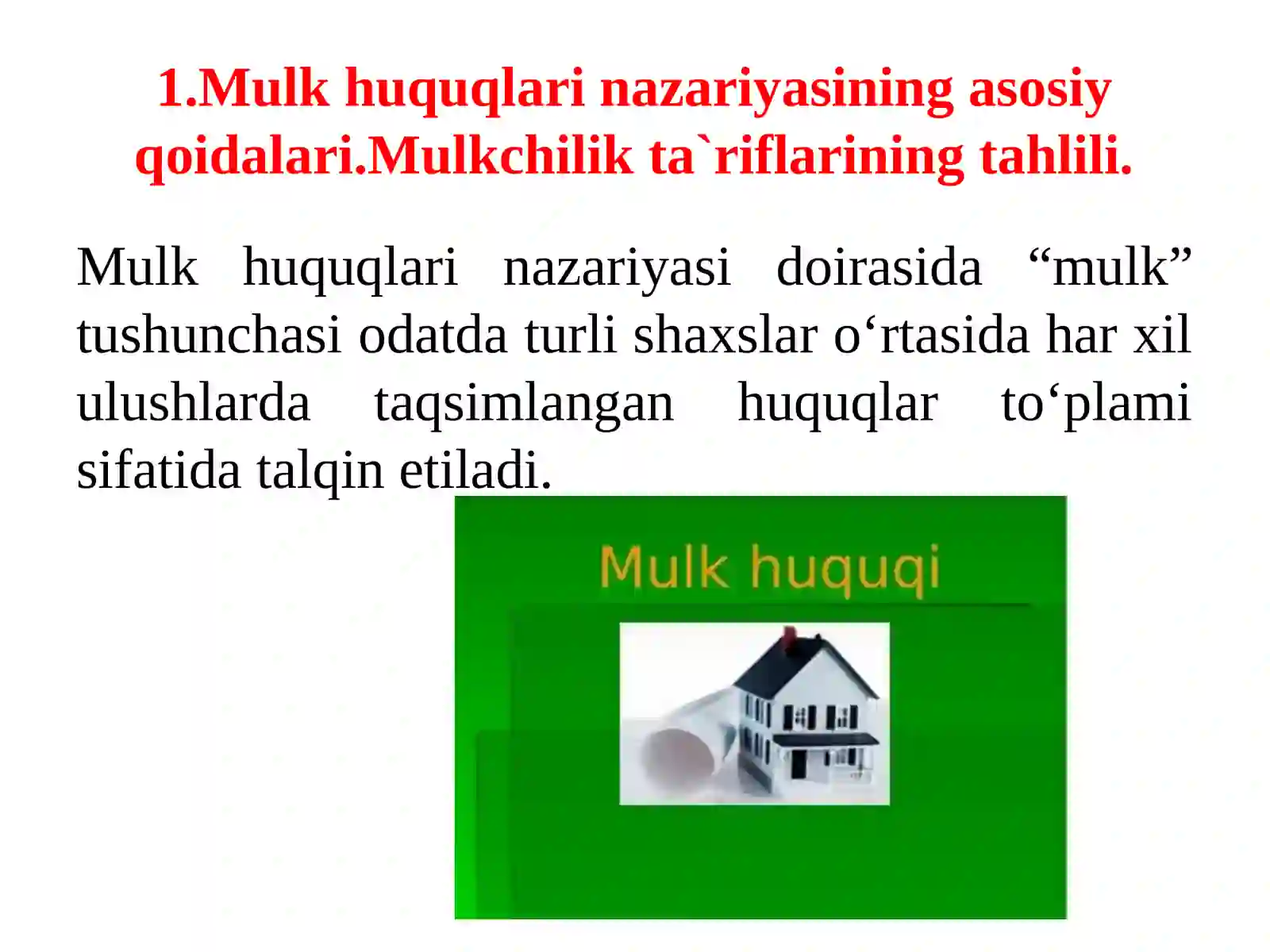 1.Mulk huquqlari nazariyasining asosiy qoidalari.Mulkchilik ta`riflarining tahlili.

Mulk huquqlari nazariyasi doirasida “mulk” tushunchasi odatda turli shaxslar o‘rtasida har xil ulushlarda taqsimlangan huquqlar to‘plami sifatida talqin etiladi.

Mulk huquqi